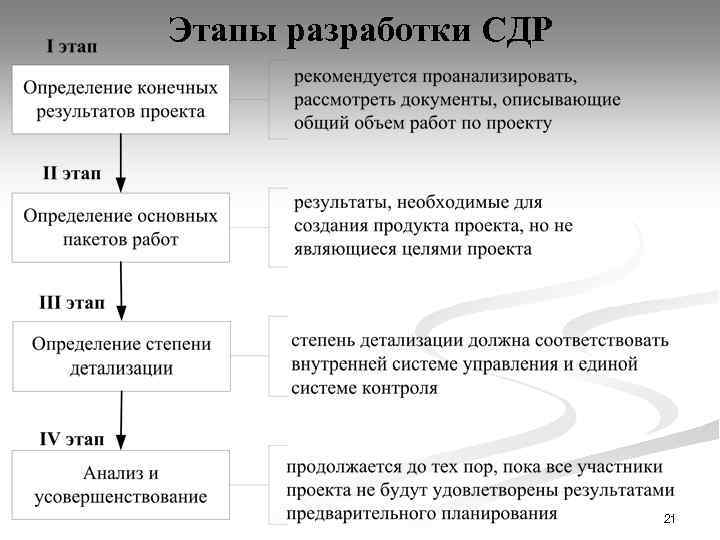 Этапы разработки СДР

I этап

Определение конечных результатов проекта

рекомендуется проанализировать, рассмотреть документы, описывающие общий объем работ по проекту

II этап

Определение основных пакетов работ

результаты, необходимые для создания продукта проекта, но не являющиеся целями проекта

III этап

Определение степени детализации

степень детализации должна соответствовать внутренней системе управления и единой системе контроля

IV этап

Анализ и усовершенствование

продолжается до тех пор, пока все участники проекта не будут удовлетворены результатами предварительного планирования

21